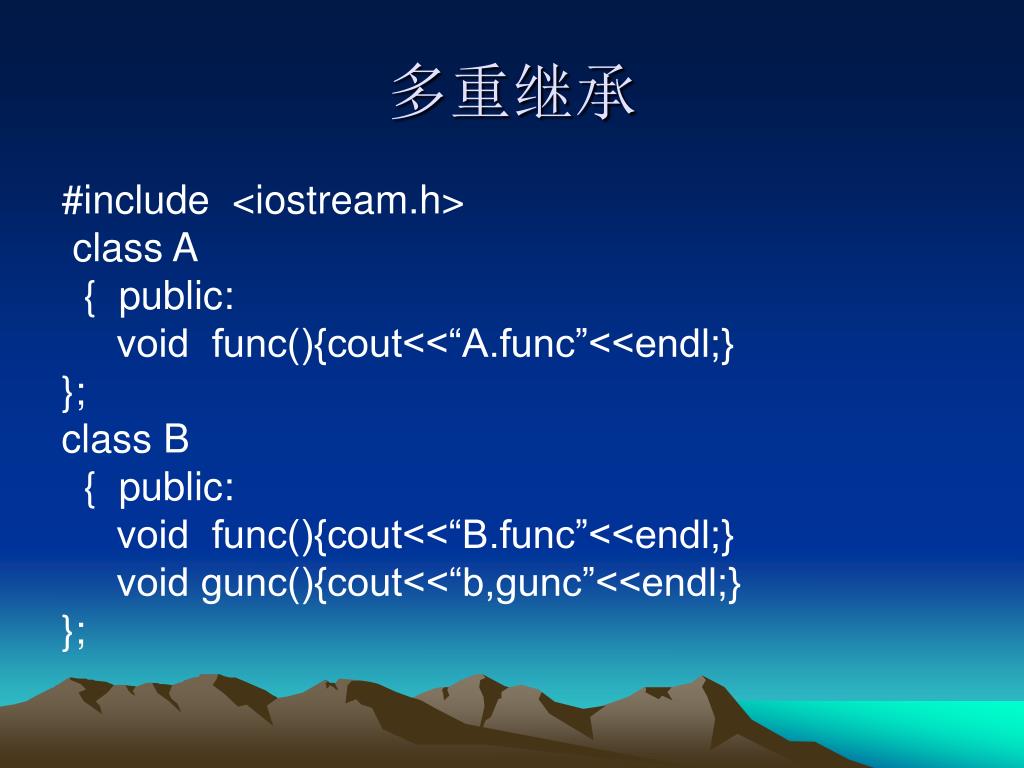 多重继承

#include <iostream.h>
class A
{ public:
void func(){cout<<“A.func”<<endl;}
};
class B
{ public:
void func(){cout<<“B.func”<<endl;}
void gunc(){cout<<“b,gunc”<<endl;}
};